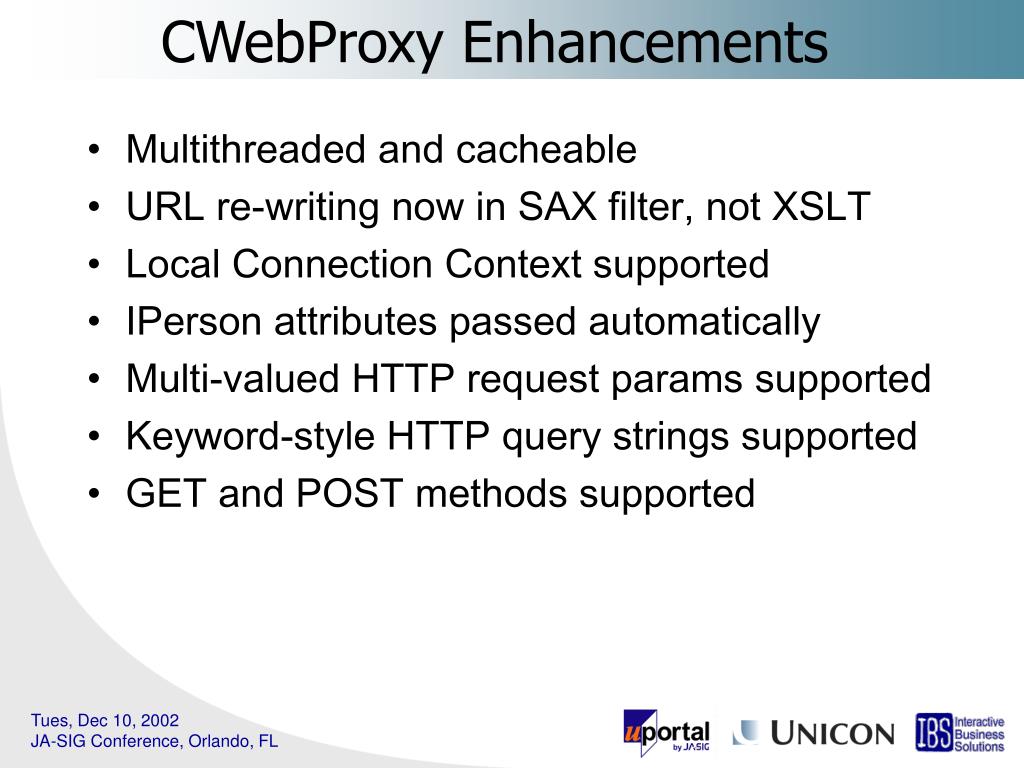 CWebProxy Enhancements

• Multithreaded and cacheable
• URL re-writing now in SAX filter, not XSLT
• Local Connection Context supported
• IPerson attributes passed automatically
• Multi-valued HTTP request params supported
• Keyword-style HTTP query strings supported
• GET and POST methods supported

Tues, Dec 10, 2002
JA-SIG Conference, Orlando, FL

uportal by JA-SIG

UNICON

IBS Interactive Business Solutions